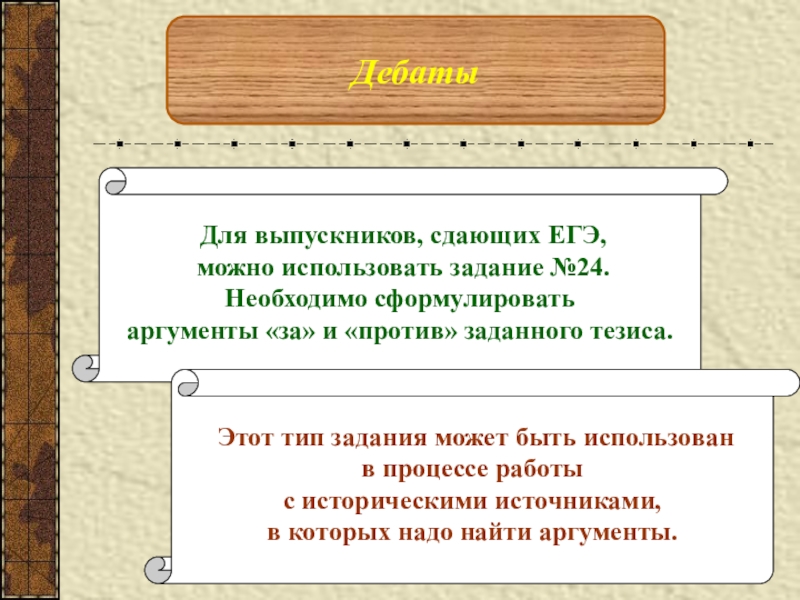 Дебаты

Для выпускников, сдающих ЕГЭ, можно использовать задание №24. Необходимо сформулировать аргументы «за» и «против» заданного тезиса.

Этот тип задания может быть использован в процессе работы с историческими источниками, в которых надо найти аргументы.